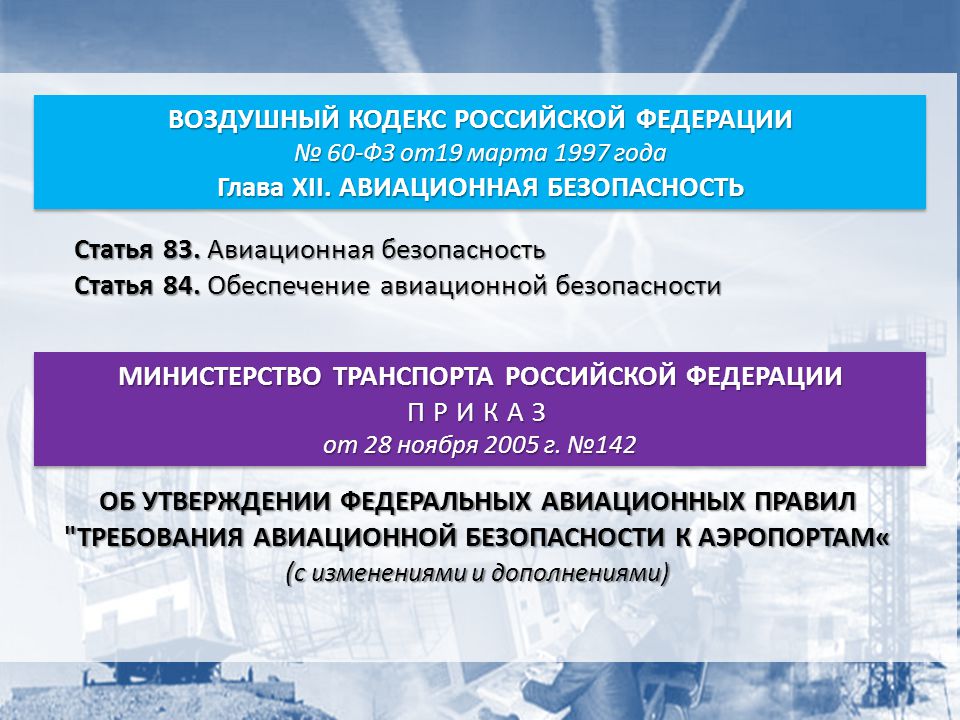 ВОЗДУШНЫЙ КОДЕКС РОССИЙСКОЙ ФЕДЕРАЦИИ
№ 60-ФЗ от19 марта 1997 года
Глава XII. АВИАЦИОННАЯ БЕЗОПАСНОСТЬ

Статья 83. Авиационная безопасность
Статья 84. Обеспечение авиационной безопасности

МИНИСТЕРСТВО ТРАНСПОРТА РОССИЙСКОЙ ФЕДЕРАЦИИ
П Р И К А З
от 28 ноября 2005 г. №142

ОБ УТВЕРЖДЕНИИ ФЕДЕРАЛЬНЫХ АВИАЦИОННЫХ ПРАВИЛ "ТРЕБОВАНИЯ АВИАЦИОННОЙ БЕЗОПАСНОСТИ К АЭРОПОРТАМ«
(с изменениями и дополнениями)